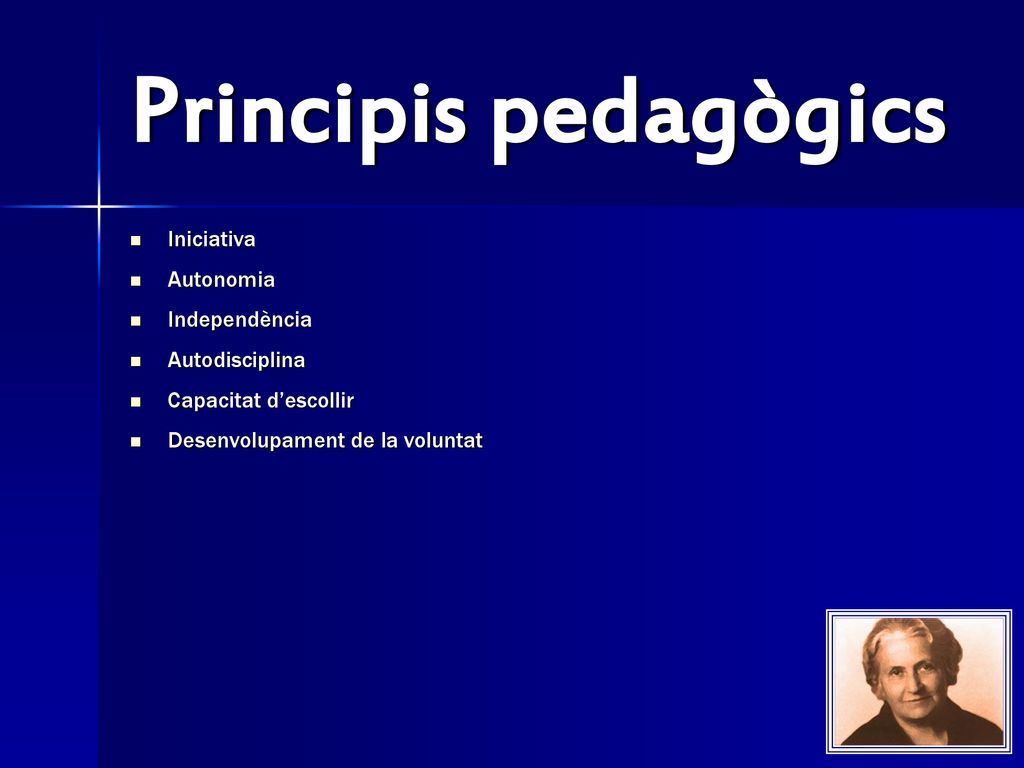 Principis pedagògics

- Iniciativa
- Autonomia
- Independència
- Autodisciplina
- Capacitat d'escollir
- Desenvolupament de la voluntat